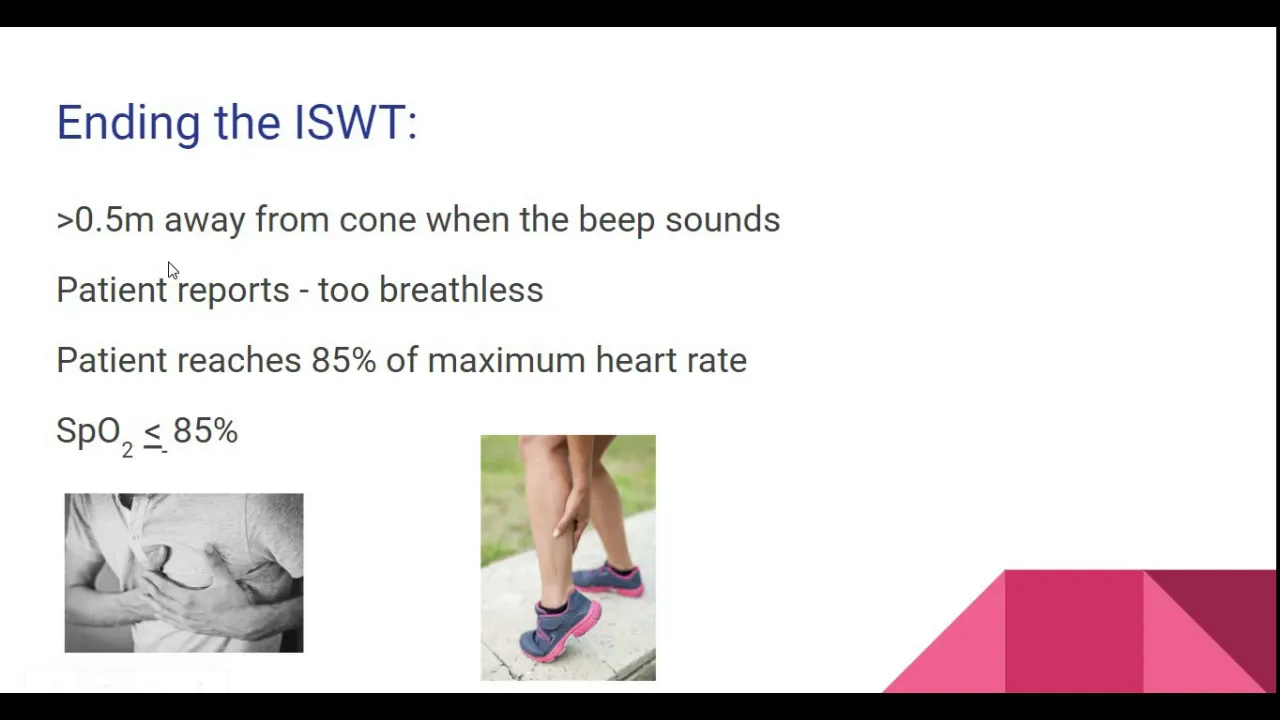 Ending the ISWT:

>0.5m away from cone when the beep sounds

Patient reports - too breathless

Patient reaches 85% of maximum heart rate

$SpO_2 \leq 85\%$